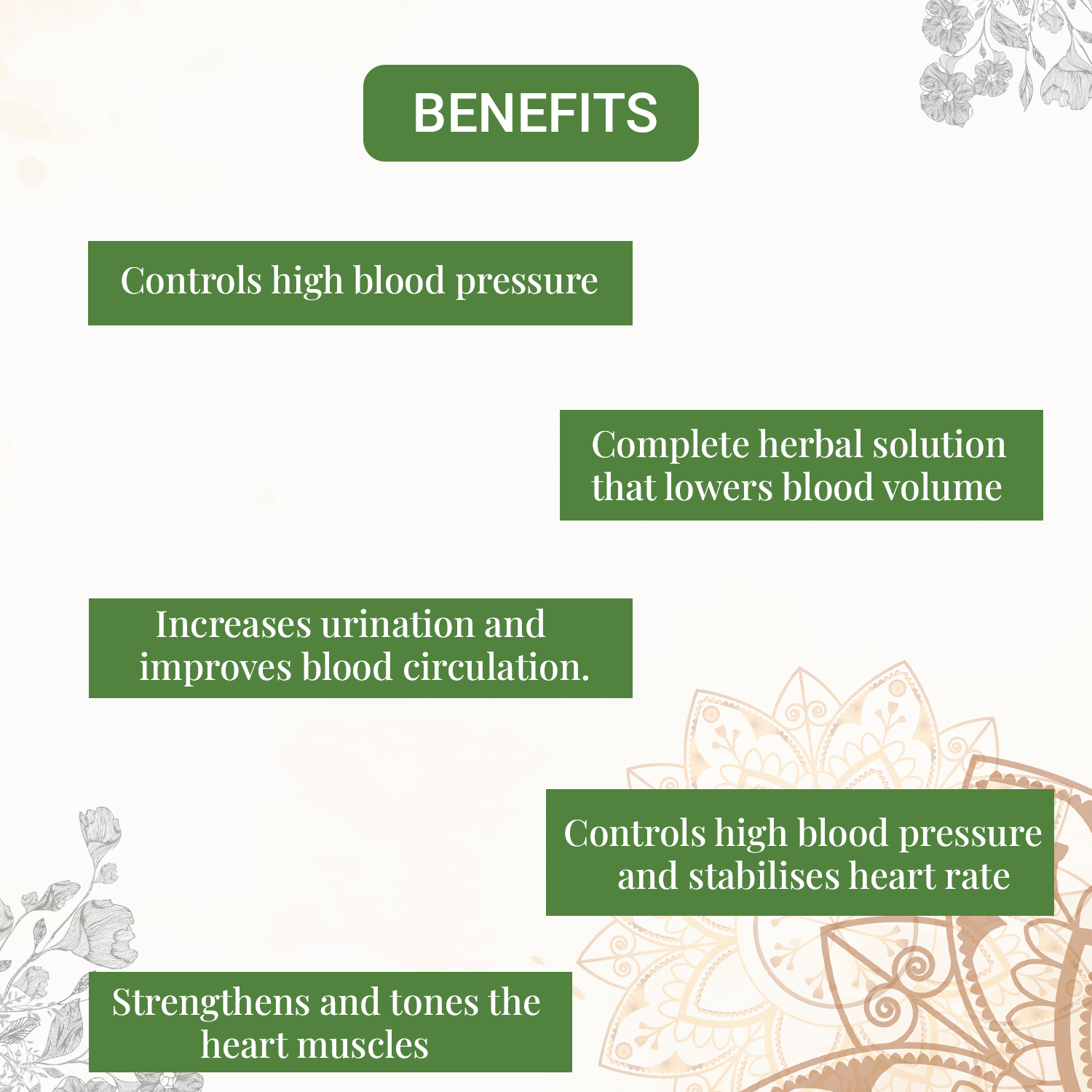 BENEFITS

Controls high blood pressure

Complete herbal solution that lowers blood volume

Increases urination and improves blood circulation.

Controls high blood pressure and stabilises heart rate

Strengthens and tones the heart muscles